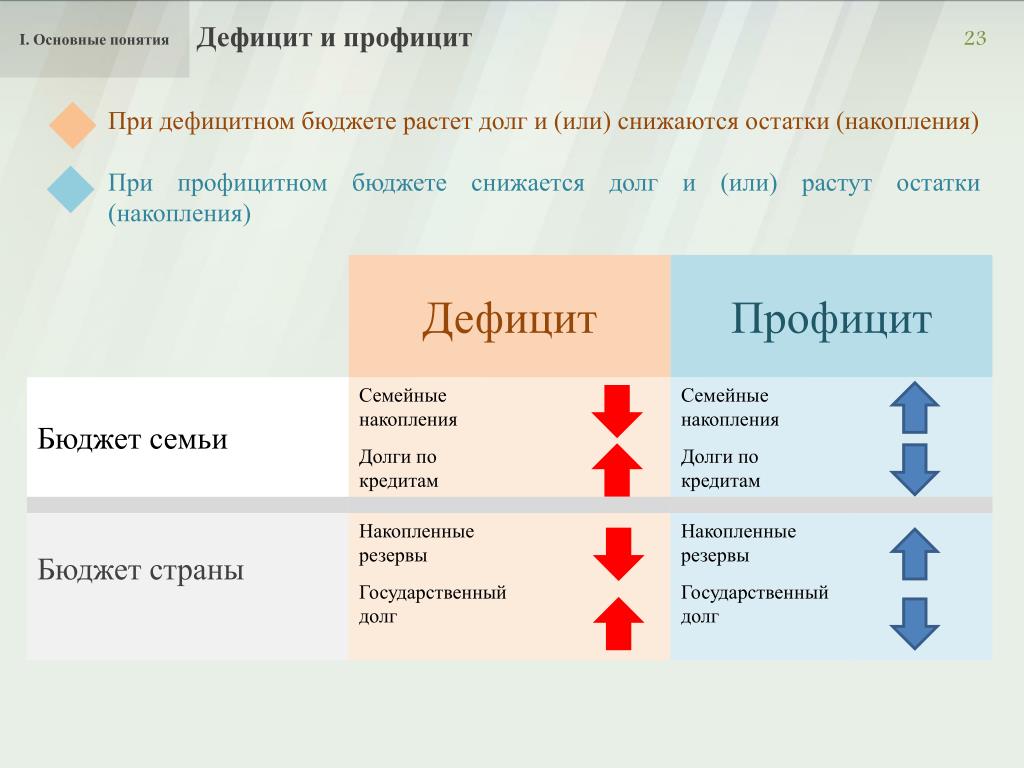 I. Основные понятия

Дефицит и профицит

23

При дефицитном бюджете растет долг и (или) снижаются остатки (накопления)

При профицитном бюджете снижается долг и (или) растут остатки (накопления)

| | Дефицит | Профицит |
|---|---|---|
| Бюджет семьи | Семейные накопления<br>Долги по кредитам | Семейные накопления<br>Долги по кредитам |
| Бюджет страны | Накопленные резервы<br>Государственный долг | Накопленные резервы<br>Государственный долг |